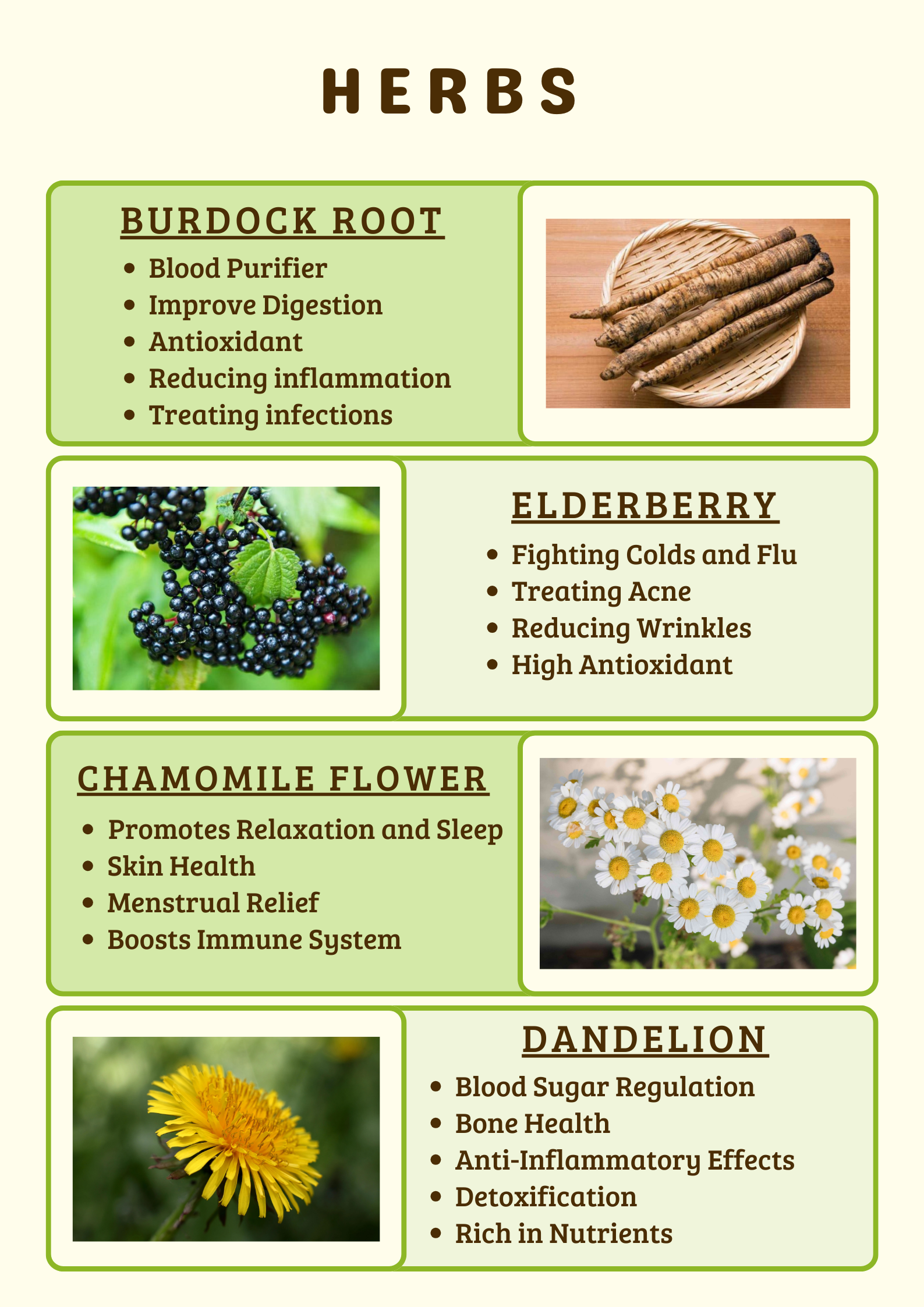 HERBS

BURDOCK ROOT

- Blood Purifier
- Improve Digestion
- Antioxidant
- Reducing inflammation
- Treating infections

ELDERBERRY

- Fighting Colds and Flu
- Treating Acne
- Reducing Wrinkles
- High Antioxidant

CHAMOMILE FLOWER

- Promotes Relaxation and Sleep
- Skin Health
- Menstrual Relief
- Boosts Immune System

DANDELION

- Blood Sugar Regulation
- Bone Health
- Anti-Inflammatory Effects
- Detoxification
- Rich in Nutrients